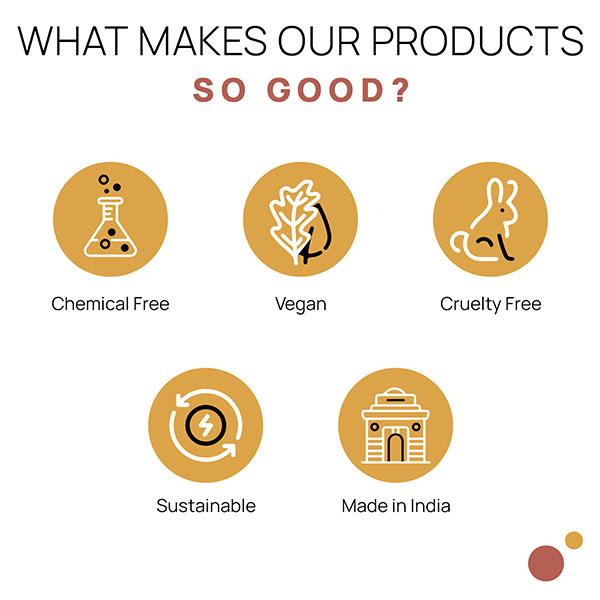 WHAT MAKES OUR PRODUCTS
SO GOOD?

Chemical Free

Vegan

Cruelty Free

Sustainable

Made in India